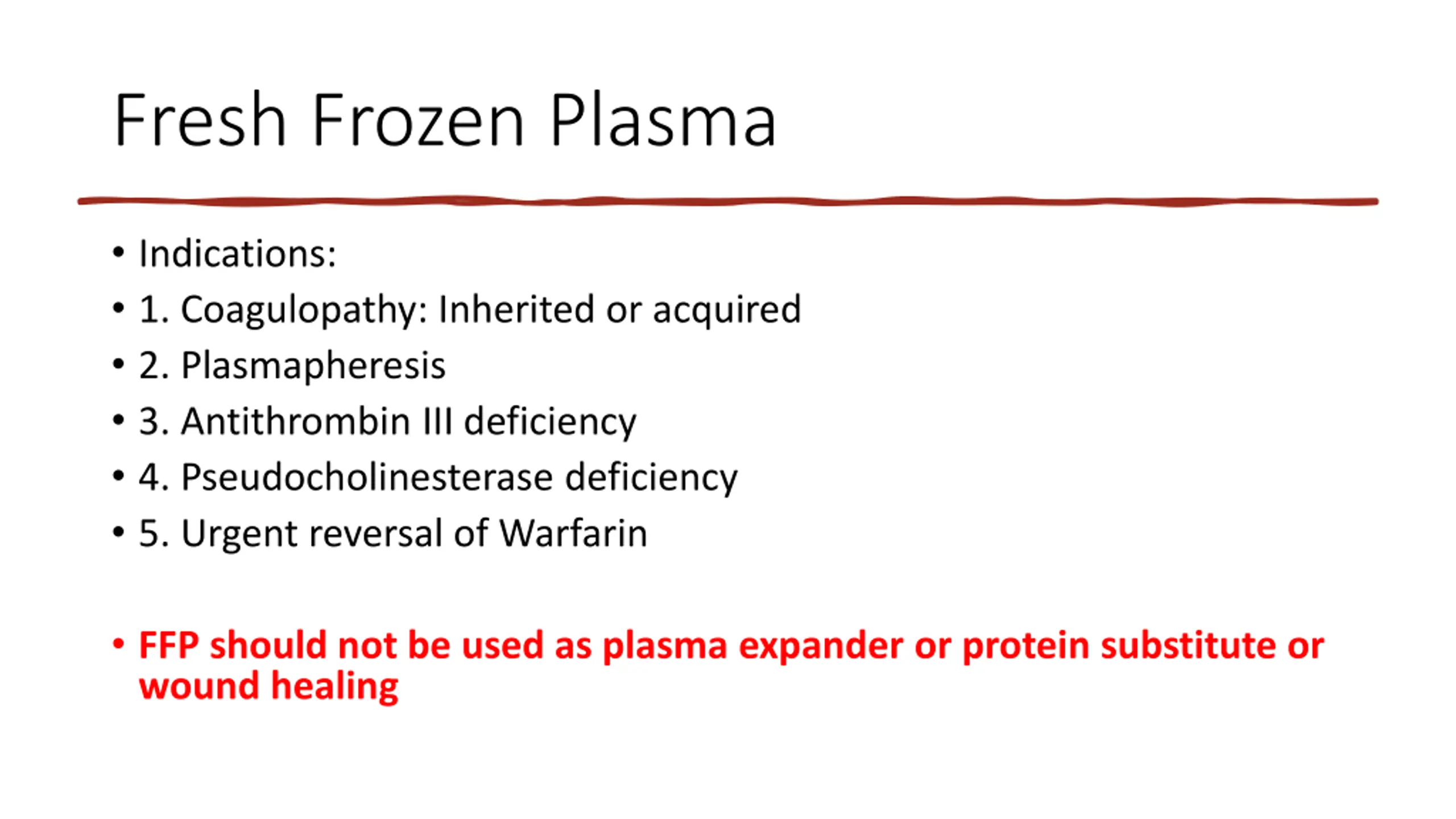 Fresh Frozen Plasma

• Indications:
• 1. Coagulopathy: Inherited or acquired
• 2. Plasmapheresis
• 3. Antithrombin III deficiency
• 4. Pseudocholinesterase deficiency
• 5. Urgent reversal of Warfarin

• FFP should not be used as plasma expander or protein substitute or wound healing